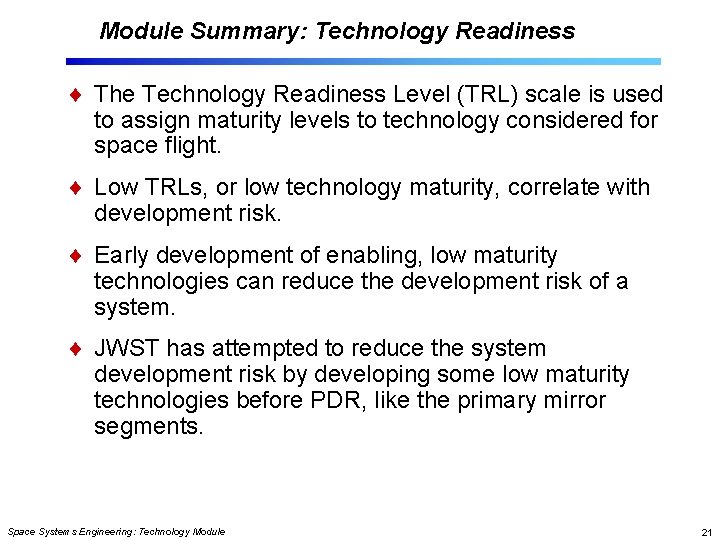 Module Summary: Technology Readiness

♦ The Technology Readiness Level (TRL) scale is used to assign maturity levels to technology considered for space flight.

♦ Low TRLs, or low technology maturity, correlate with development risk.

♦ Early development of enabling, low maturity technologies can reduce the development risk of a system.

♦ JWST has attempted to reduce the system development risk by developing some low maturity technologies before PDR, like the primary mirror segments.

Space Systems Engineering: Technology Module

21